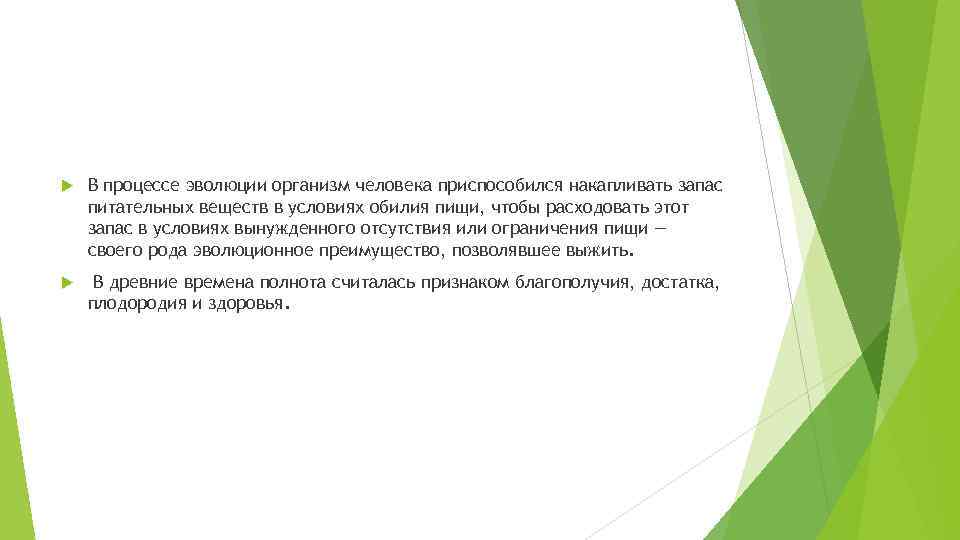 В процессе эволюции организм человека приспособился накапливать запас питательных веществ в условиях обилия пищи, чтобы расходовать этот запас в условиях вынужденного отсутствия или ограничения пищи — своего рода эволюционное преимущество, позволявшее выжить.

В древние времена полнота считалась признаком благополучия, достатка, плодородия и здоровья.